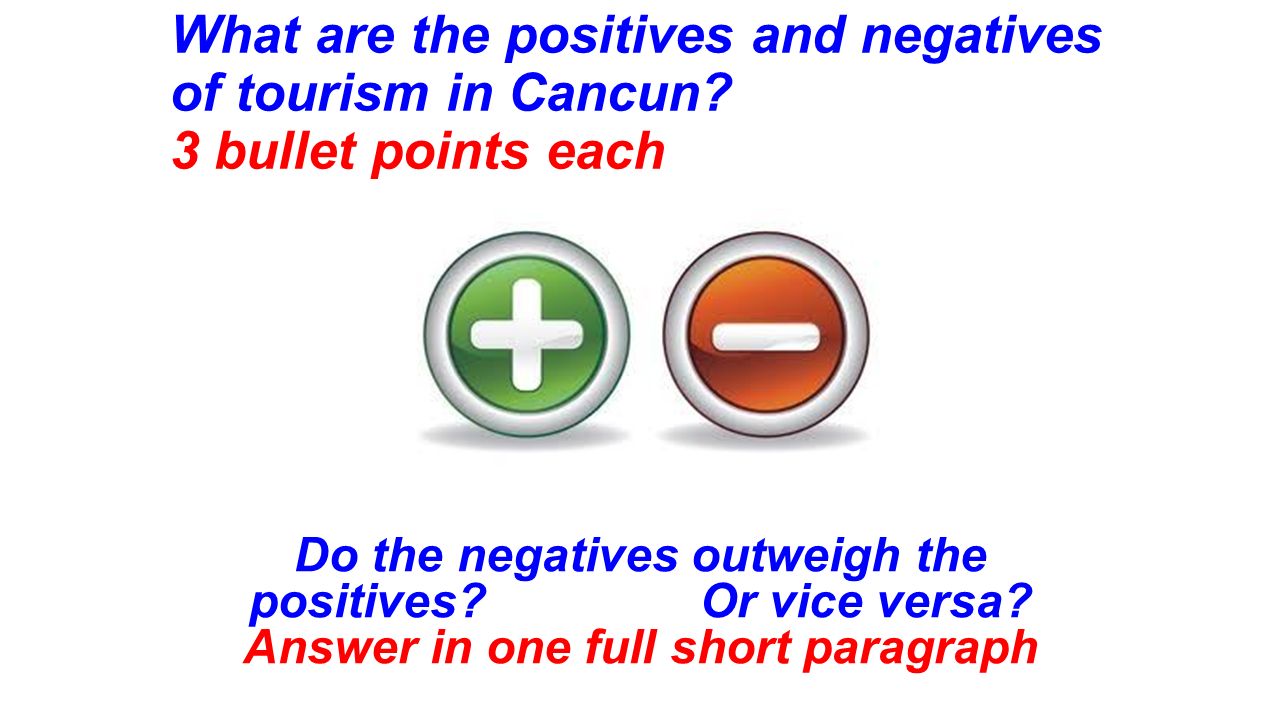 What are the positives and negatives of tourism in Cancun?
3 bullet points each

Do the negatives outweigh the positives? Or vice versa?
Answer in one full short paragraph